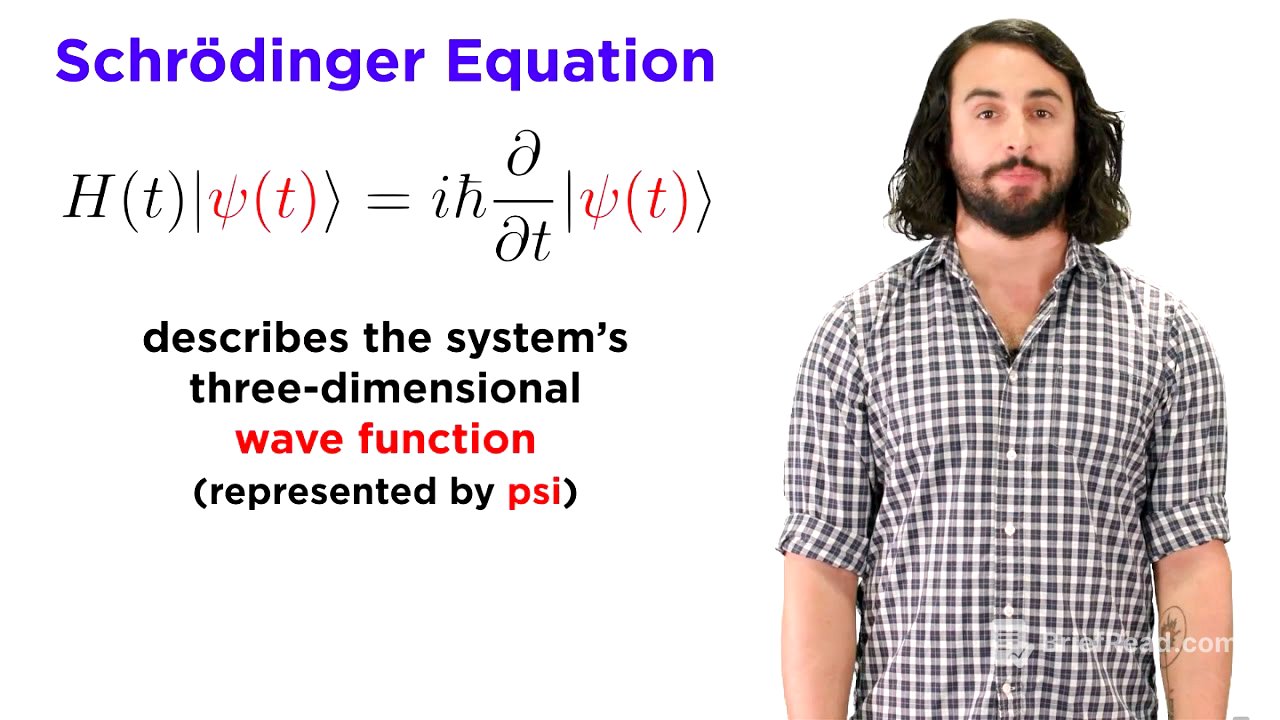 Schrödinger Equation

$H(t)|\psi(t)\rangle = i\hbar\frac{\partial}{\partial t}|\psi(t)\rangle$

describes the system's three-dimensional wave function (represented by psi)

BriefRead.com